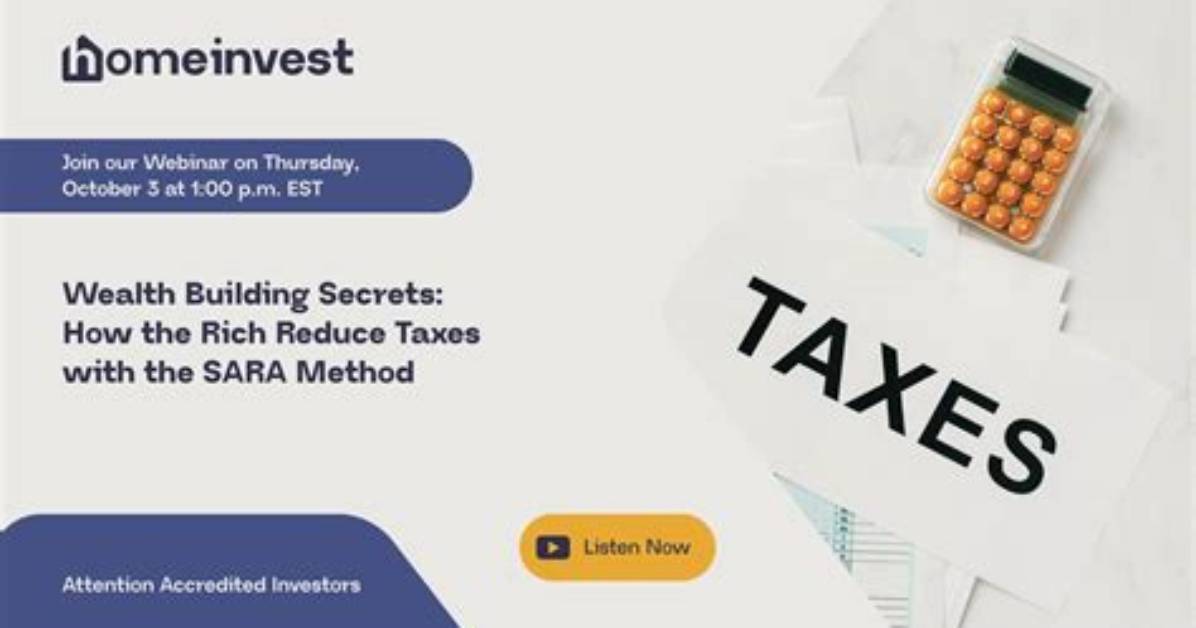 homeinvest

Join our Webinar on Thursday, October 3 at 1:00 p.m. EST

Wealth Building Secrets: How the Rich Reduce Taxes with the SARA Method

TAXES

Listen Now

Attention Accredited Investors